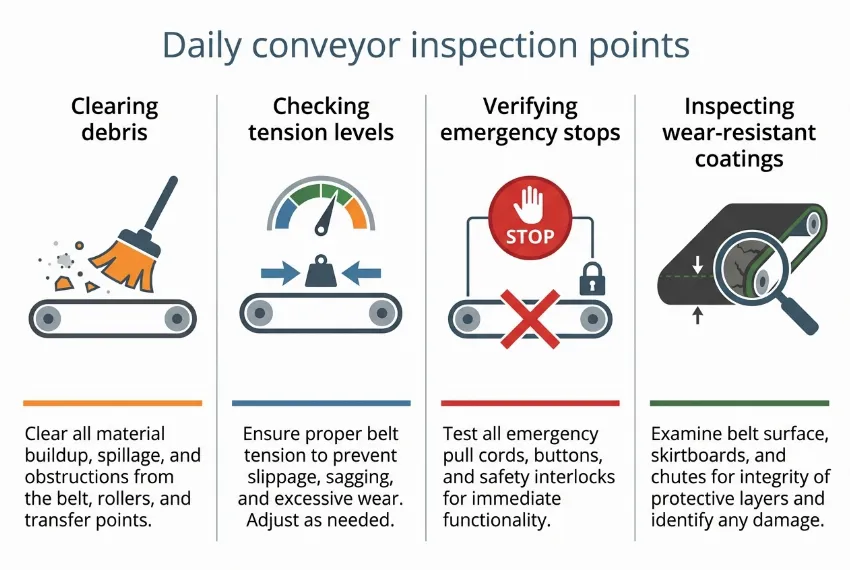 Daily conveyor inspection points

Clearing debris

Clear all material buildup, spillage, and obstructions from the belt, rollers, and transfer points.

Checking tension levels

Ensure proper belt tension to prevent slippage, sagging, and excessive wear. Adjust as needed.

Verifying emergency stops

STOP

Test all emergency pull cords, buttons, and safety interlocks for immediate functionality.

Inspecting wear-resistant coatings

Examine belt surface, skirtboards, and chutes for integrity of protective layers and identify any damage.